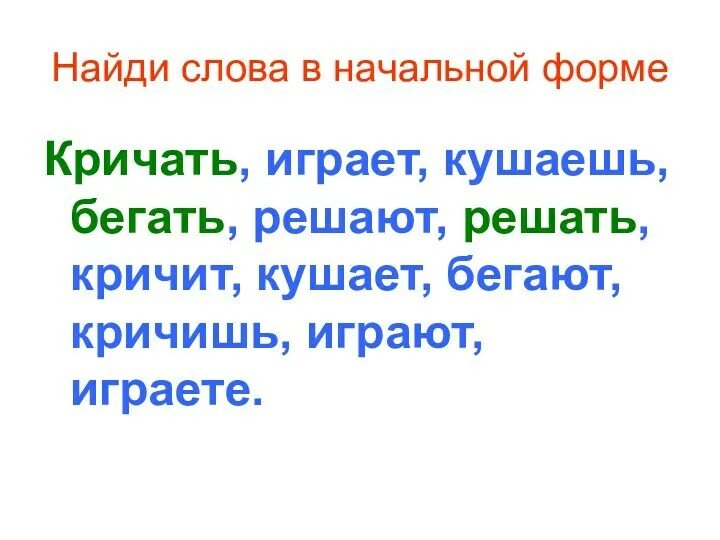 Найди слова в начальной форме

Кричать, играет, кушаешь, бегать, решают, решать, кричит, кушает, бегают, кричишь, играют, играете.